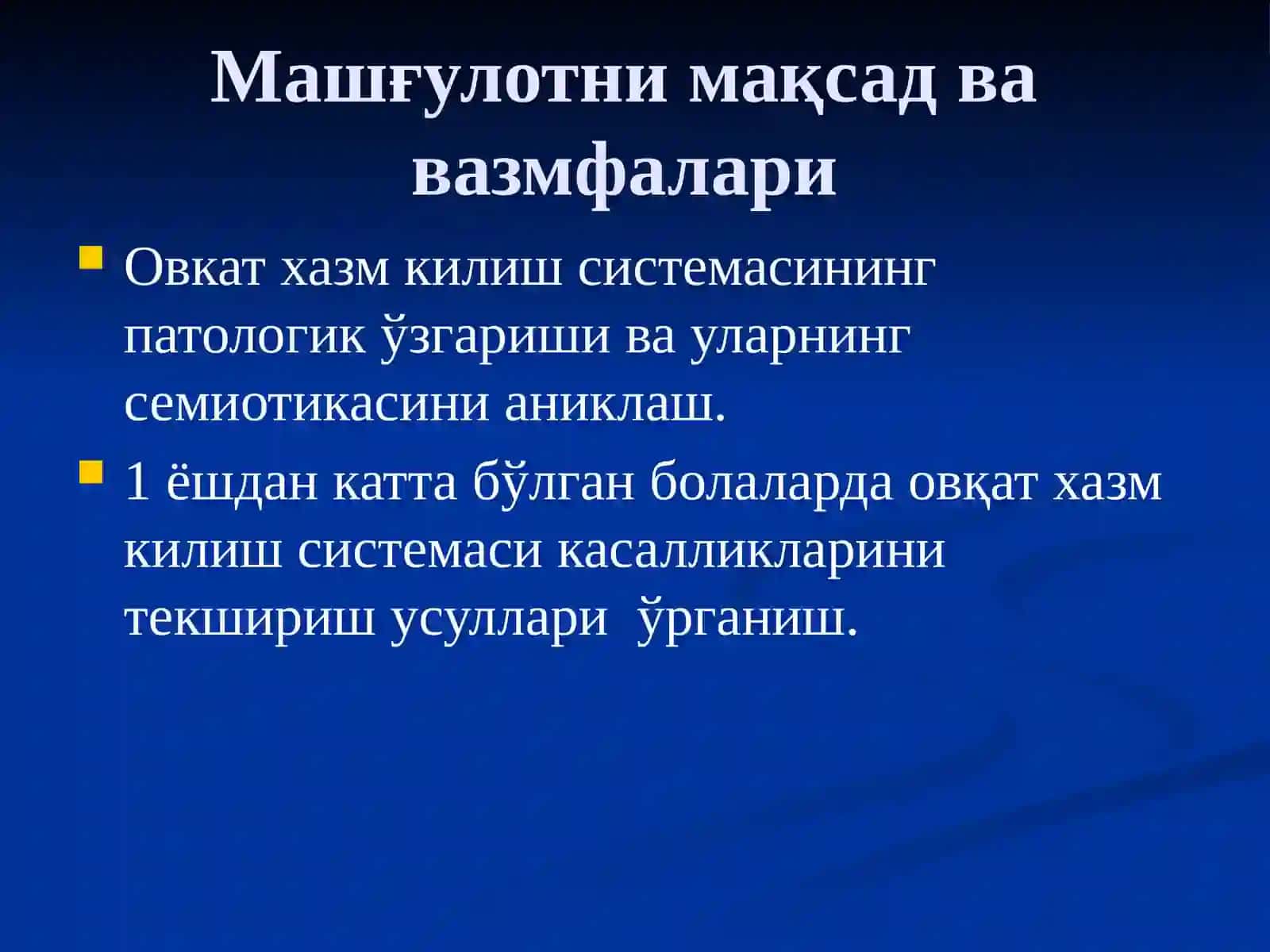 Машғулотни мақсад ва вазмфалари

Овкат хазм килиш системасининг патологик ўзгариши ва уларнинг семиотикасини аниклаш.

1 ёшдан катта бўлган болаларда овқат хазм килиш системаси касалликларини текшириш усуллари  ўрганиш.